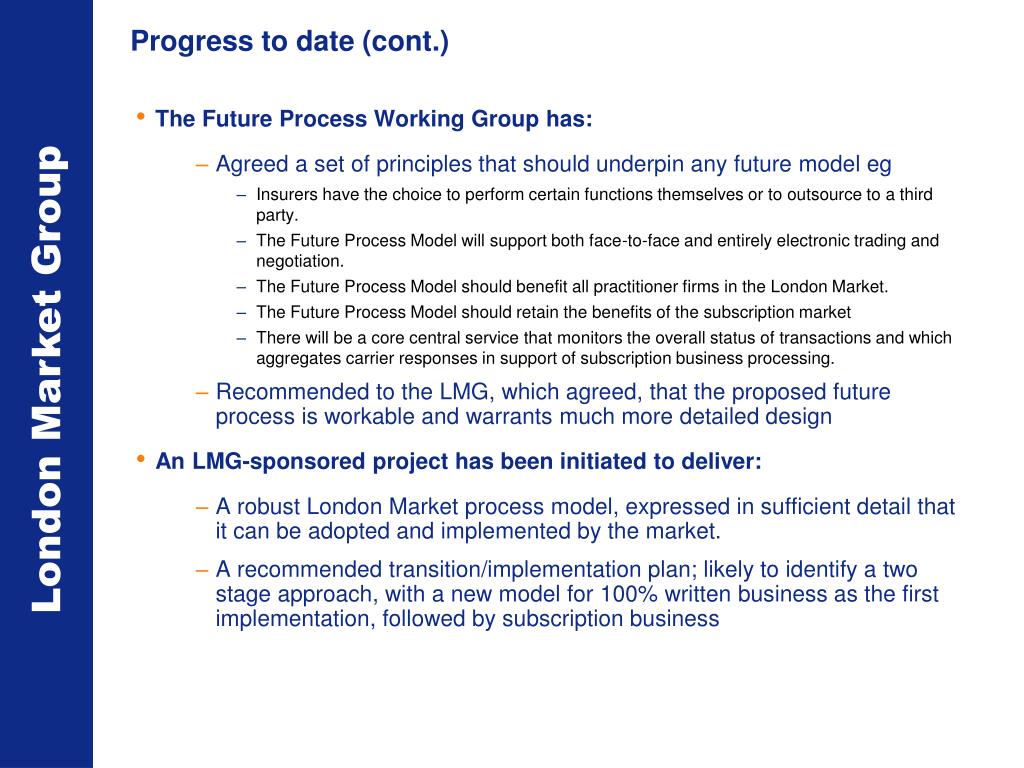 London Market Group

Progress to date (cont.)

• The Future Process Working Group has:

– Agreed a set of principles that should underpin any future model eg

– Insurers have the choice to perform certain functions themselves or to outsource to a third party.

– The Future Process Model will support both face-to-face and entirely electronic trading and negotiation.

– The Future Process Model should benefit all practitioner firms in the London Market.

– The Future Process Model should retain the benefits of the subscription market

– There will be a core central service that monitors the overall status of transactions and which aggregates carrier responses in support of subscription business processing.

– Recommended to the LMG, which agreed, that the proposed future process is workable and warrants much more detailed design

• An LMG-sponsored project has been initiated to deliver:

– A robust London Market process model, expressed in sufficient detail that it can be adopted and implemented by the market.

– A recommended transition/implementation plan; likely to identify a two stage approach, with a new model for 100% written business as the first implementation, followed by subscription business